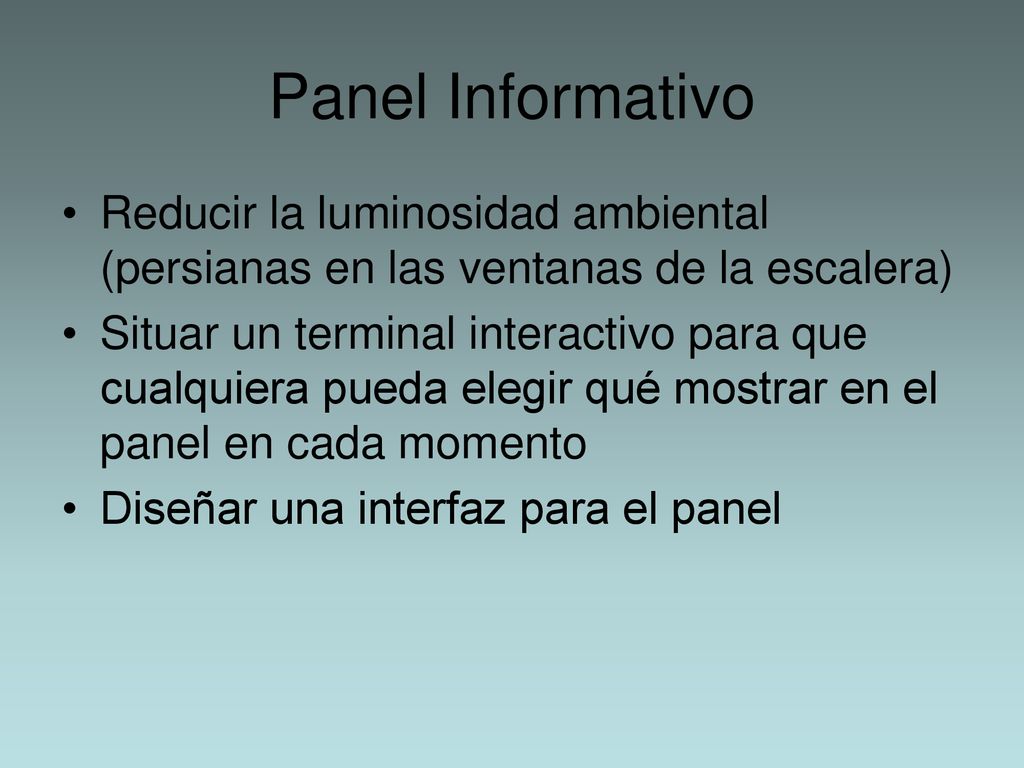 Panel Informativo

• Reducir la luminosidad ambiental (persianas en las ventanas de la escalera)
• Situar un terminal interactivo para que cualquiera pueda elegir qué mostrar en el panel en cada momento
• Diseñar una interfaz para el panel